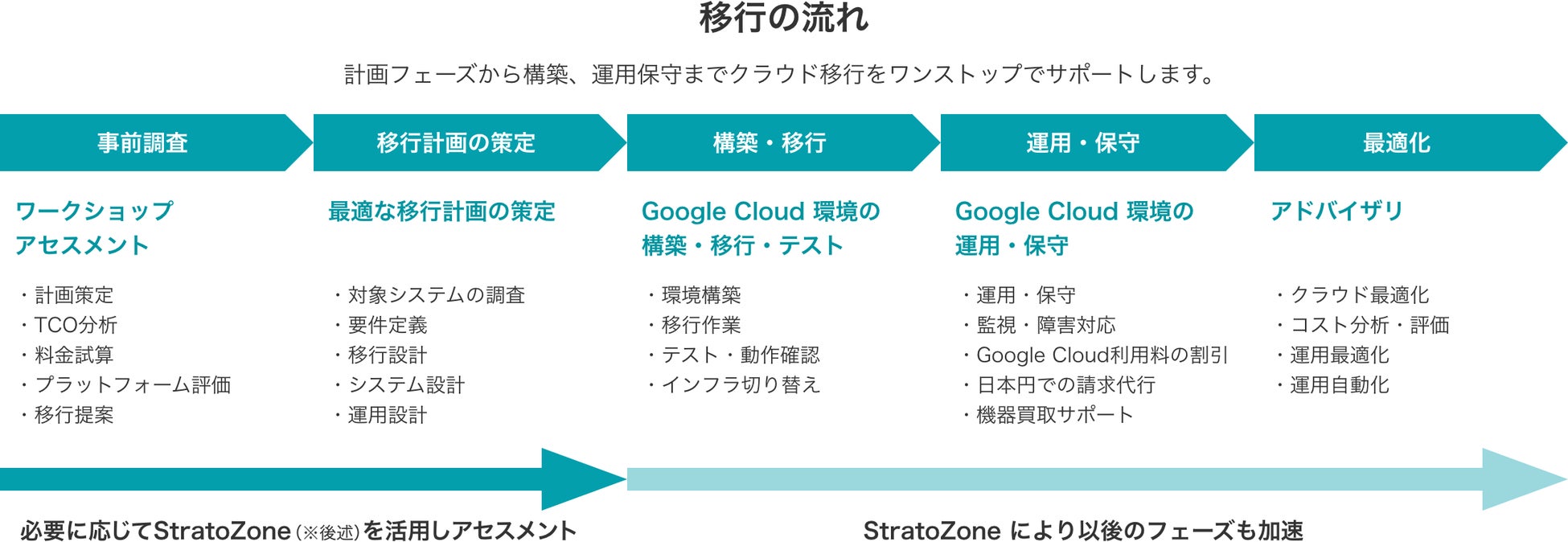 移行の流れ

計画フェーズから構築、運用保守までクラウド移行をワンストップでサポートします。

事前調査

ワークショップ
アセスメント

・計画策定
・TCO分析
・料金試算
・プラットフォーム評価
・移行提案

移行計画の策定

最適な移行計画の策定

・対象システムの調査
・要件定義
・移行設計
・システム設計
・運用設計

構築・移行

Google Cloud 環境の
構築・移行・テスト

・環境構築
・移行作業
・テスト・動作確認
・インフラ切り替え

運用・保守

Google Cloud 環境の
運用・保守

・運用・保守
・監視・障害対応
・Google Cloud利用料の割引
・日本円での請求代行
・機器買取サポート

最適化

アドバイザリ

・クラウド最適化
・コスト分析・評価
・運用最適化
・運用自動化

必要に応じてStratoZone（※後述）を活用しアセスメント

StratoZone により以後のフェーズも加速